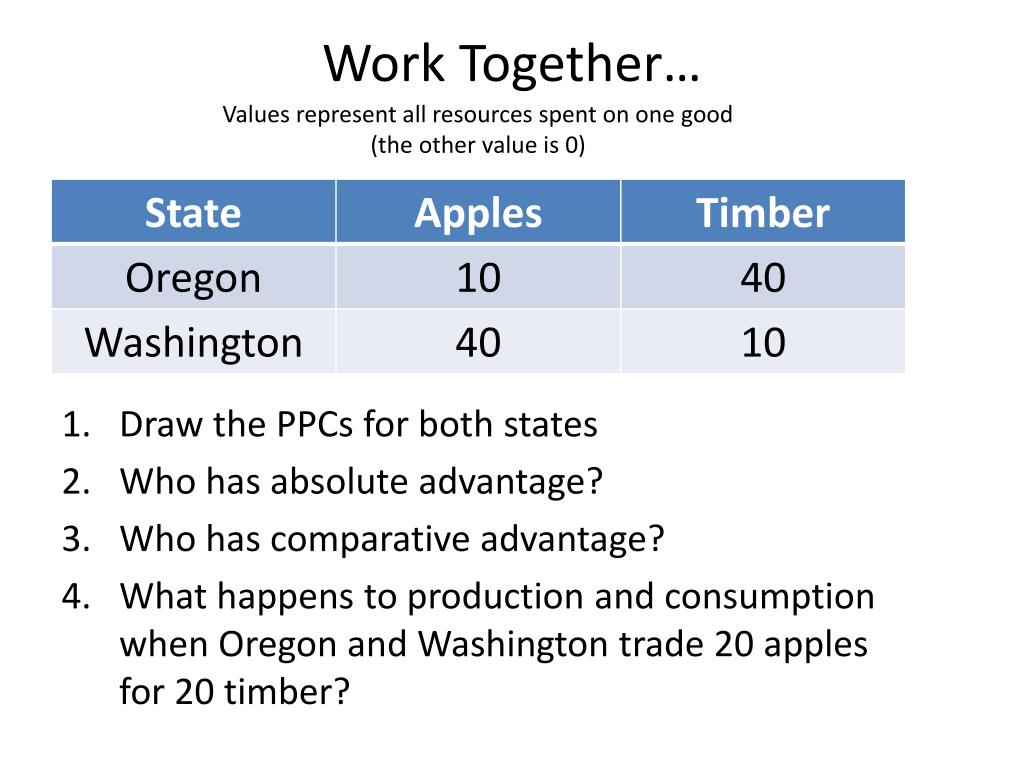 Work Together…
Values represent all resources spent on one good (the other value is 0)

| State | Apples | Timber |
|---|---|---|
| Oregon | 10 | 40 |
| Washington | 40 | 10 |

1. Draw the PPCs for both states
2. Who has absolute advantage?
3. Who has comparative advantage?
4. What happens to production and consumption when Oregon and Washington trade 20 apples for 20 timber?